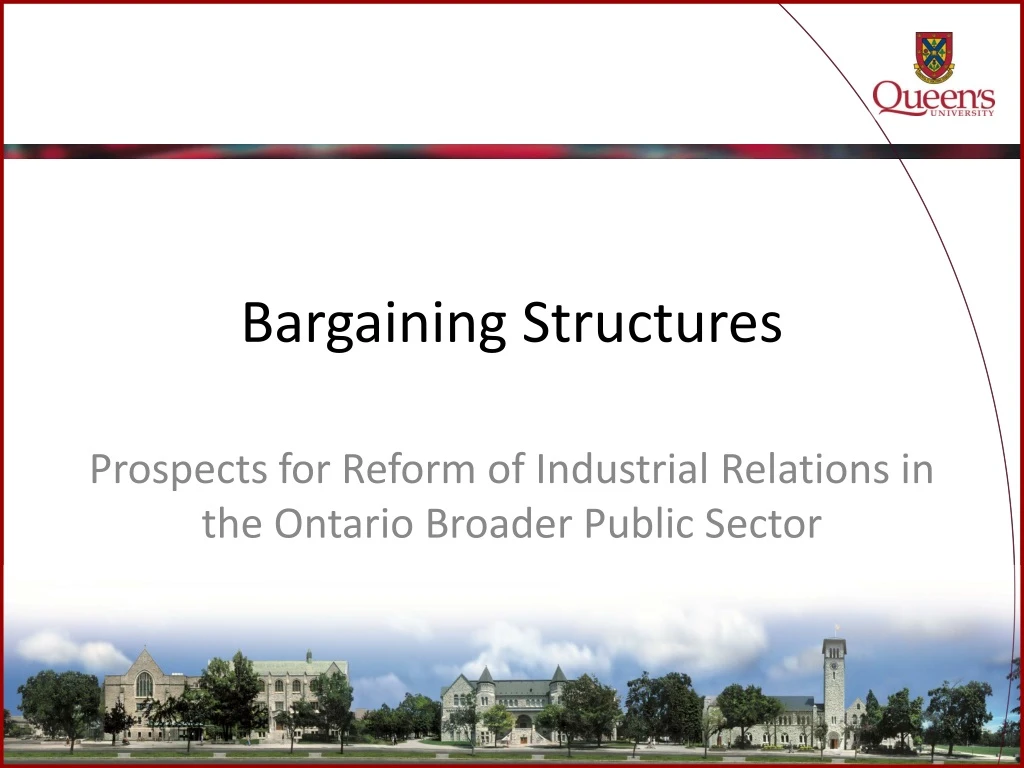 Queen's
UNIVERSITY

Bargaining Structures

Prospects for Reform of Industrial Relations in the Ontario Broader Public Sector